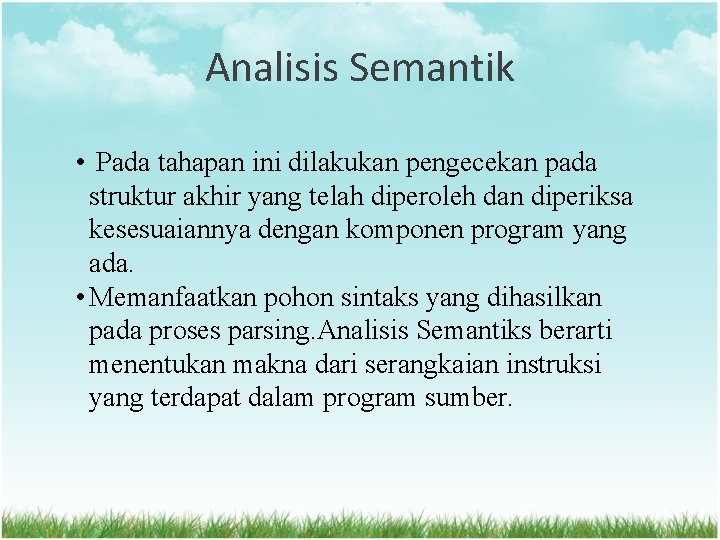 Analisis Semantik

• Pada tahapan ini dilakukan pengecekan pada struktur akhir yang telah diperoleh dan diperiksa kesesuaiannya dengan komponen program yang ada.

• Memanfaatkan pohon sintaks yang dihasilkan pada proses parsing.Analisis Semantiks berarti menentukan makna dari serangkaian instruksi yang terdapat dalam program sumber.